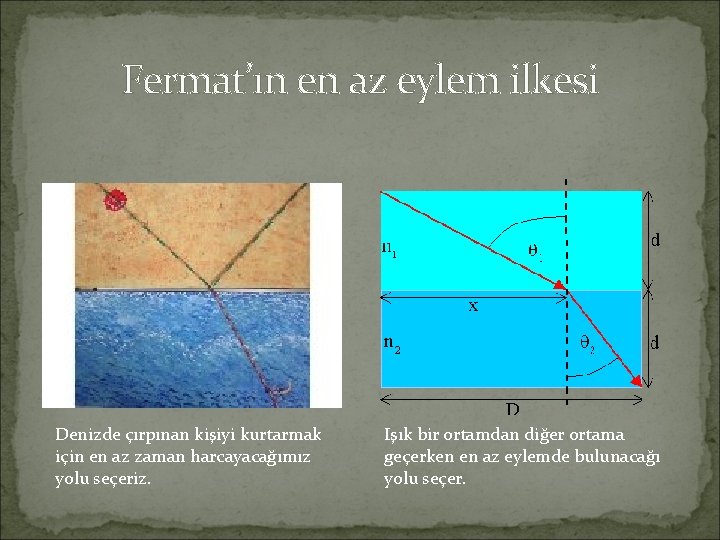 Fermat'ın en az eylem ilkesi

$n_1$

$\theta_1$

d

x

$n_2$

$\theta_2$

d

D

Denizde çırpınan kişiyi kurtarmak için en az zaman harcayacağımız yolu seçeriz.

Işık bir ortamdan diğer ortama geçerken en az eylemde bulunacağı yolu seçer.